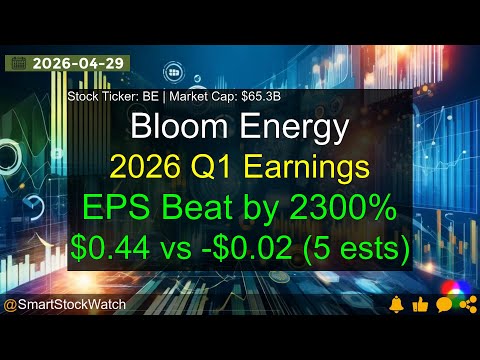 2026-04-29

Stock Ticker: BE | Market Cap: $65.3B

Bloom Energy

2026 Q1 Earnings

EPS Beat by 2300%

$0.44 vs -$0.02 (5 ests)

@SmartStockWatch